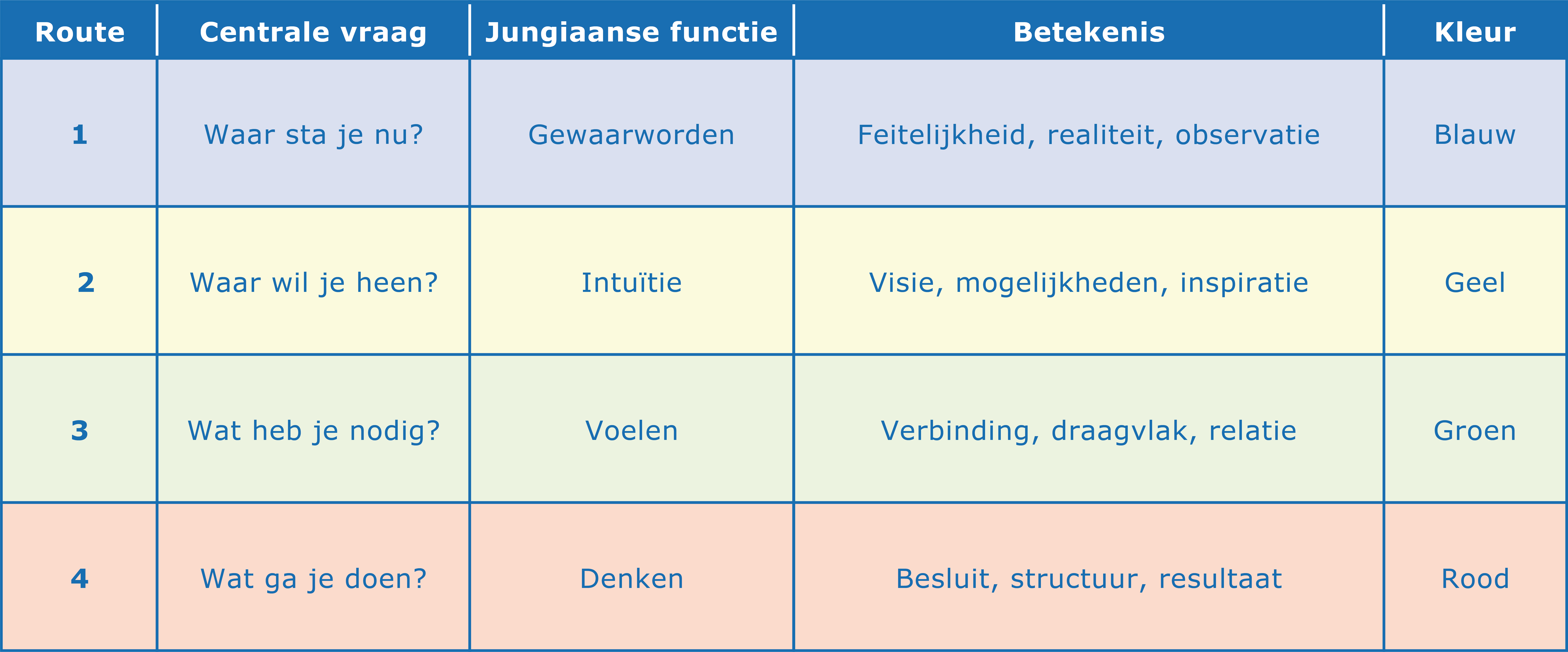 | Route | Centrale vraag | Jungiaanse functie | Betekenis | Kleur |
|---|---|---|---|---|
| 1 | Waar sta je nu? | Gewaarworden | Feitelijkheid, realiteit, observatie | Blauw |
| 2 | Waar wil je heen? | Intuïtie | Visie, mogelijkheden, inspiratie | Geel |
| 3 | Wat heb je nodig? | Voelen | Verbinding, draagvlak, relatie | Groen |
| 4 | Wat ga je doen? | Denken | Besluit, structuur, resultaat | Rood |